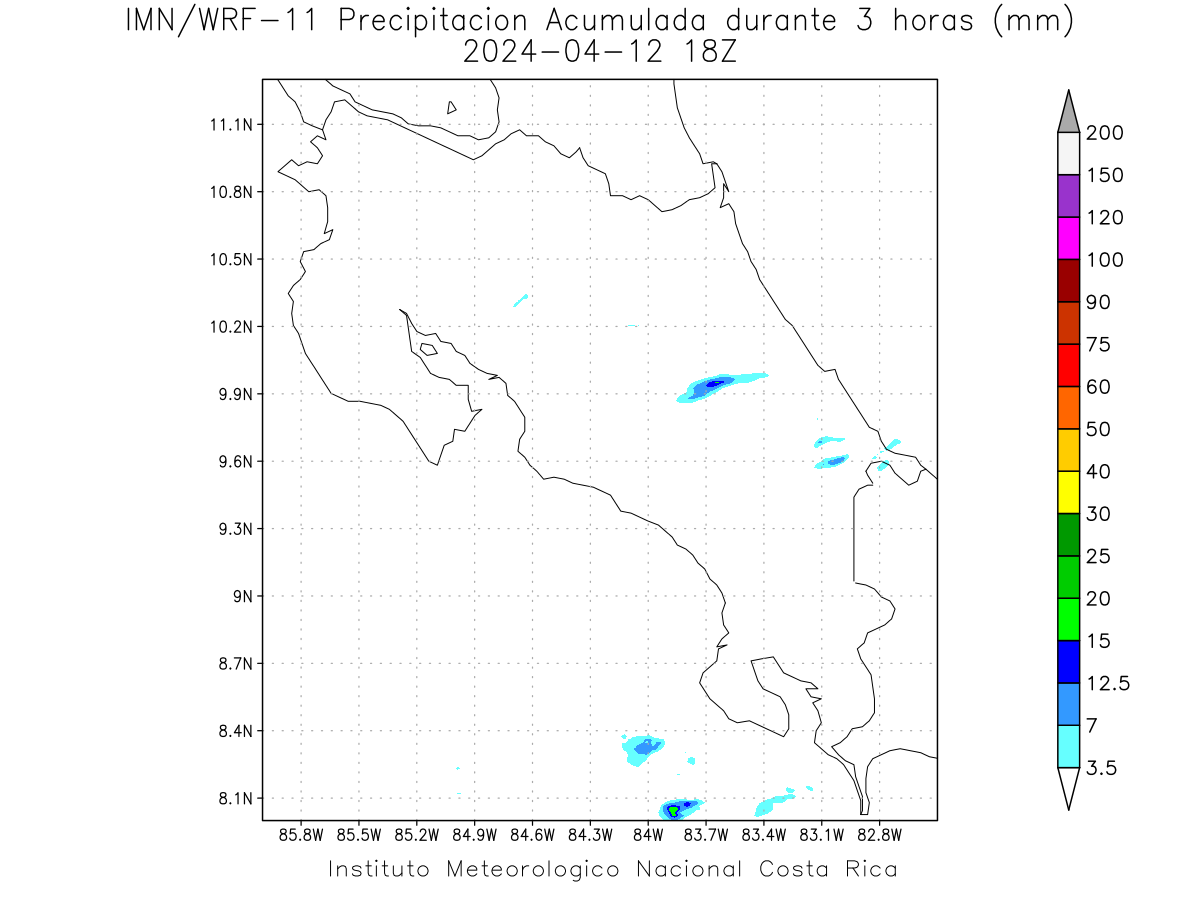 IMN/WRF-11 Precipitacion Acumulada durante 3 horas (mm)
2024-04-12 18Z

11.1N
10.8N
10.5N
10.2N
9.9N
9.6N
9.3N
9N
8.7N
8.4N
8.1N

85.8W 85.5W 85.2W 84.9W 84.6W 84.3W 84W 83.7W 83.4W 83.1W 82.8W

200
150
120
100
90
75
60
50
40
30
25
20
15
12.5
7
3.5

Instituto Meteorologico Nacional Costa Rica